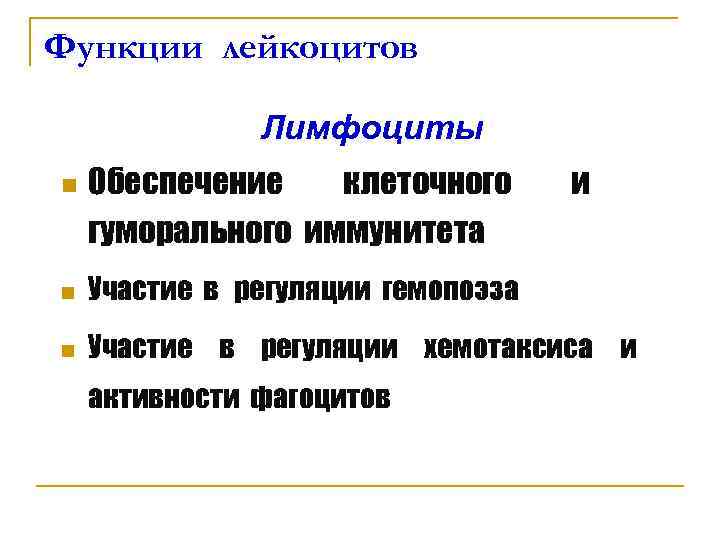 Функции лейкоцитов

Лимфоциты

Обеспечение клеточного и гуморального иммунитета

Участие в регуляции гемопоэза

Участие в регуляции хемотаксиса и активности фагоцитов